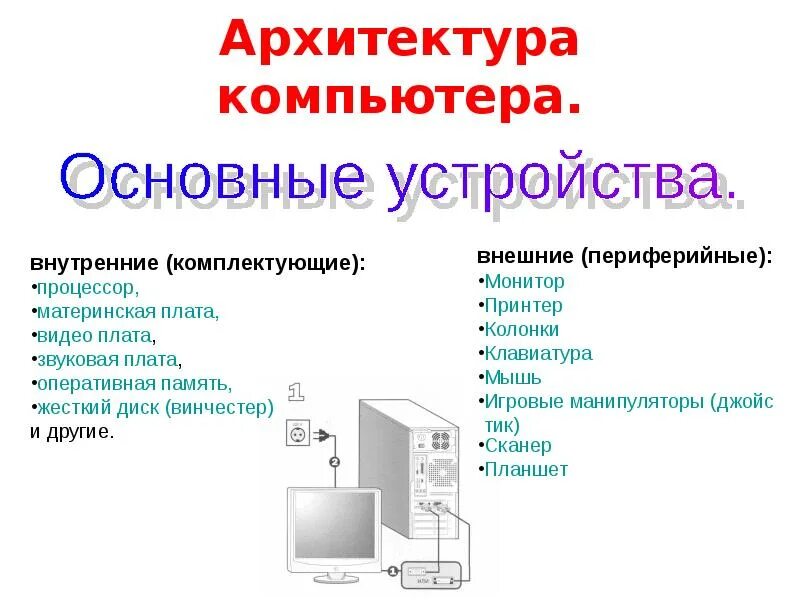 Архитектура компьютера.

Основные устройства.

внутренние (комплектующие):
•процессор,
•материнская плата,
•видео плата,
•звуковая плата,
•оперативная память,
•жесткий диск (винчестер)
и другие.

внешние (периферийные):
•Монитор
•Принтер
•Колонки
•Клавиатура
•Мышь
•Игровые манипуляторы (джойстик)
•Сканер
•Планшет

1
2
1